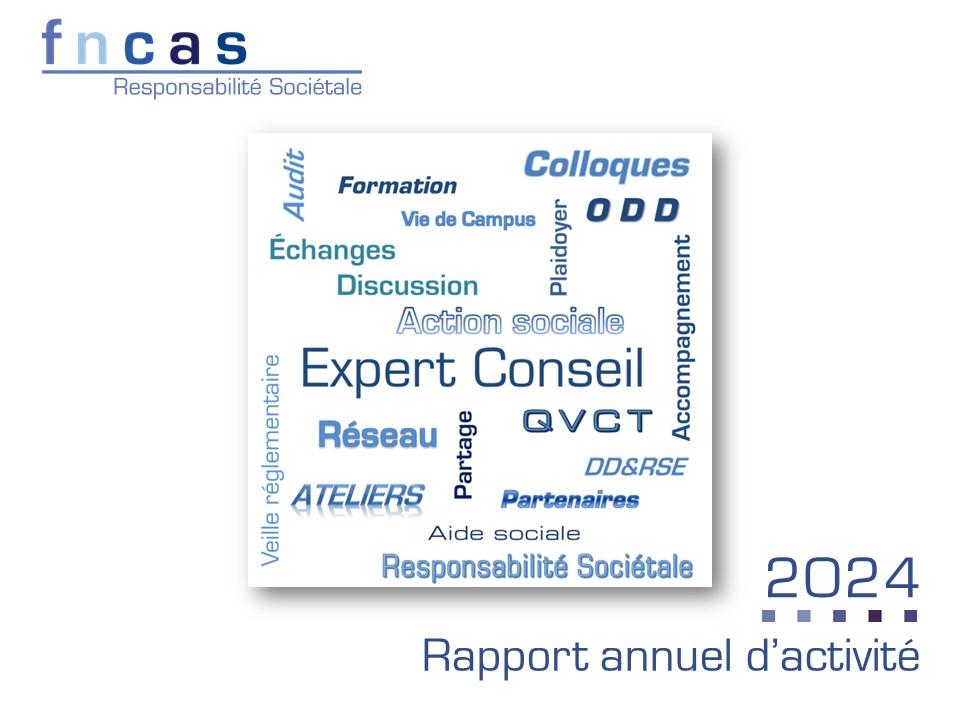 fncas
Responsabilité Sociétale

Audit
Formation
Colloques
Vie de Campus
Plaidoyer
ODD
Échanges
Discussion
Accompagnement
Action sociale
Veille réglementaire
Expert Conseil
Réseau
Partage
QVCT
DD&RSE
ATELIERS
Partenaires
Aide sociale
Responsabilité Sociétale

2024

Rapport annuel d'activité